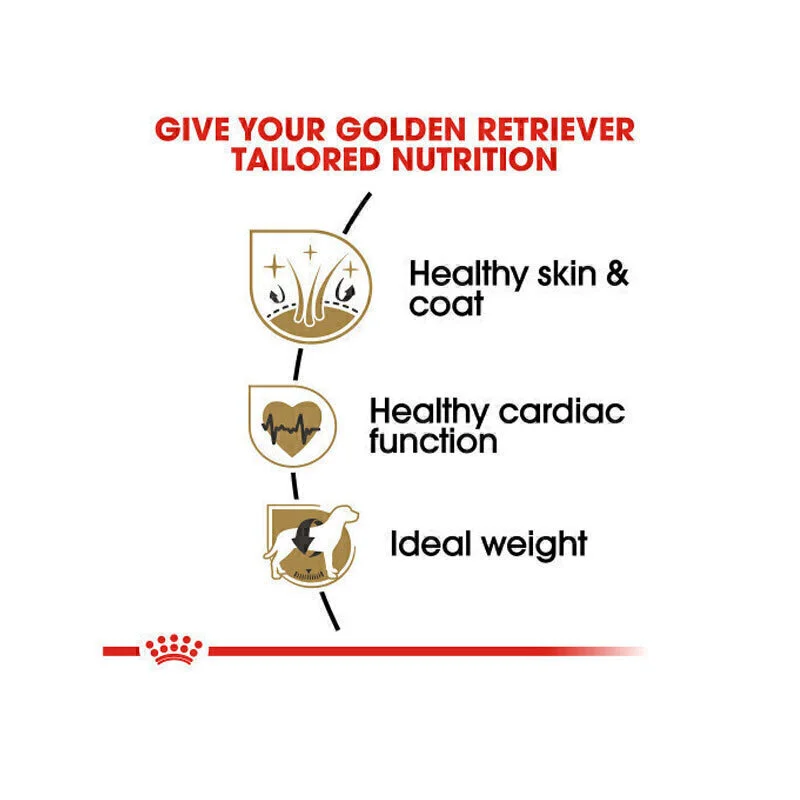 GIVE YOUR GOLDEN RETRIEVER TAILORED NUTRITION

Healthy skin & coat

Healthy cardiac function

Ideal weight